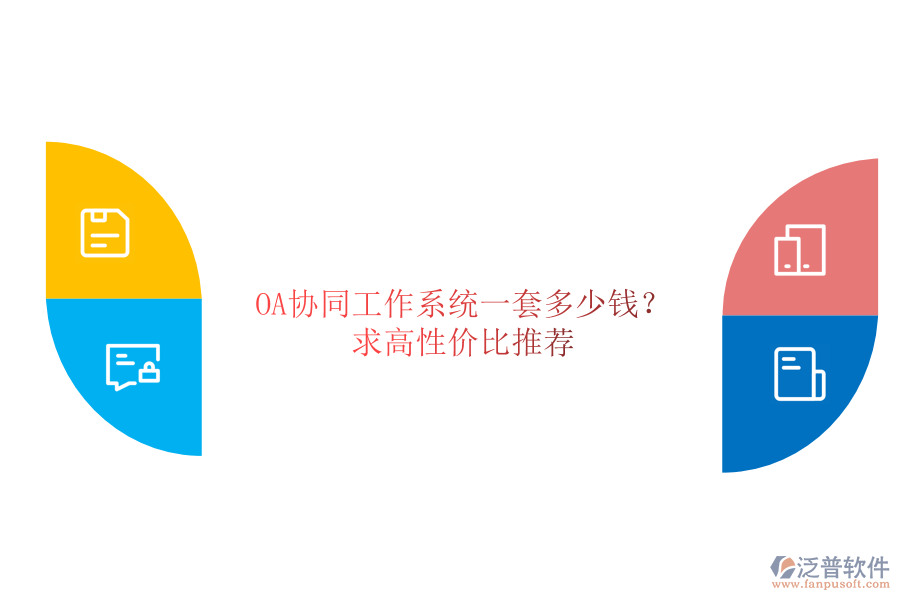 OA协同工作系统一套多少钱？
求高性价比推荐

泛普软件
www.fanpusoft.com